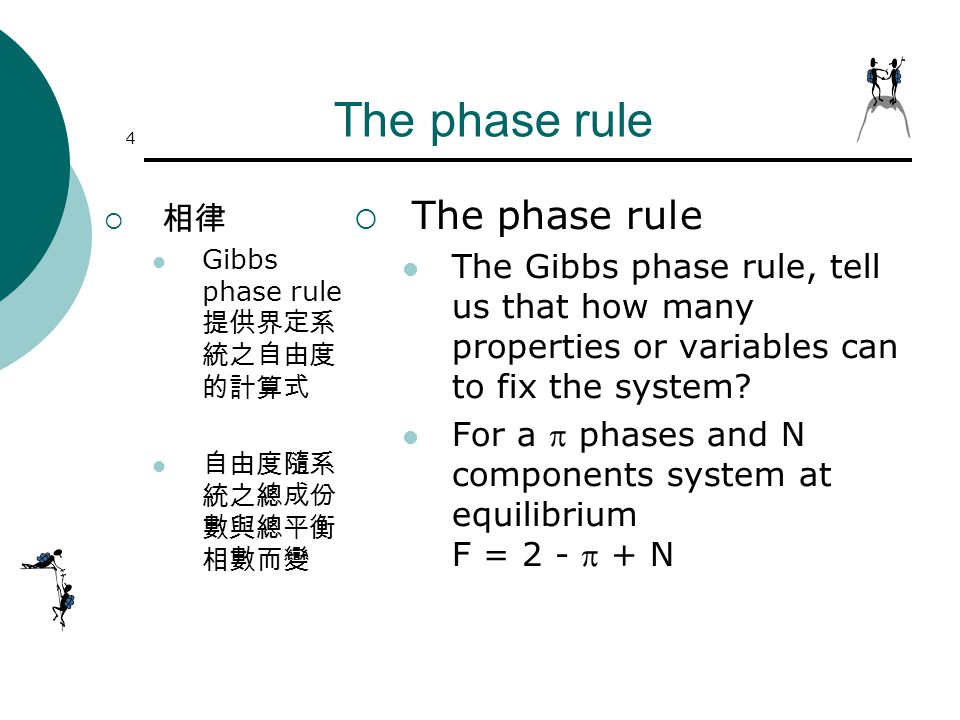 4

The phase rule

相律

Gibbs phase rule 提供界定系統之自由度的計算式

自由度隨系統之總成份數與總平衡相數而變

The phase rule

The Gibbs phase rule, tell us that how many properties or variables can to fix the system?

For a $\pi$ phases and N components system at equilibrium
$F = 2 - \pi + N$